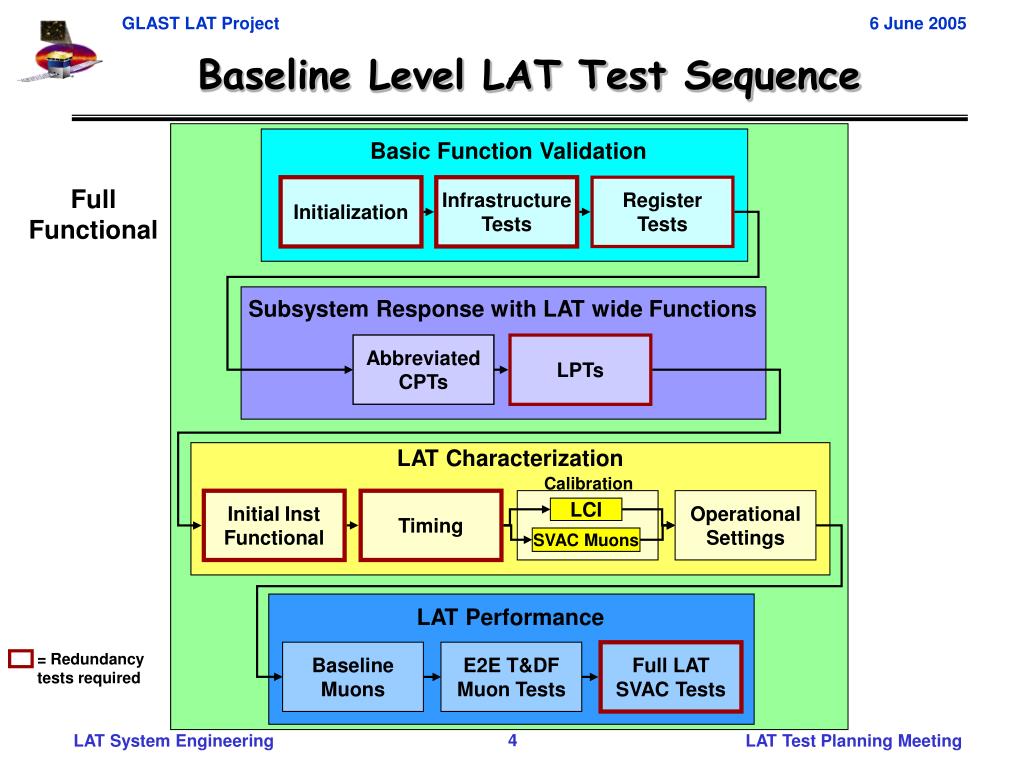 GLAST LAT Project

6 June 2005

Baseline Level LAT Test Sequence

Full Functional

Basic Function Validation

Initialization

Infrastructure Tests

Register Tests

Subsystem Response with LAT wide Functions

Abbreviated CPTs

LPTs

LAT Characterization

Initial Inst Functional

Timing

Calibration

LCI

SVAC Muons

Operational Settings

LAT Performance

Baseline Muons

E2E T&DF Muon Tests

Full LAT SVAC Tests

= Redundancy tests required

LAT System Engineering

4

LAT Test Planning Meeting